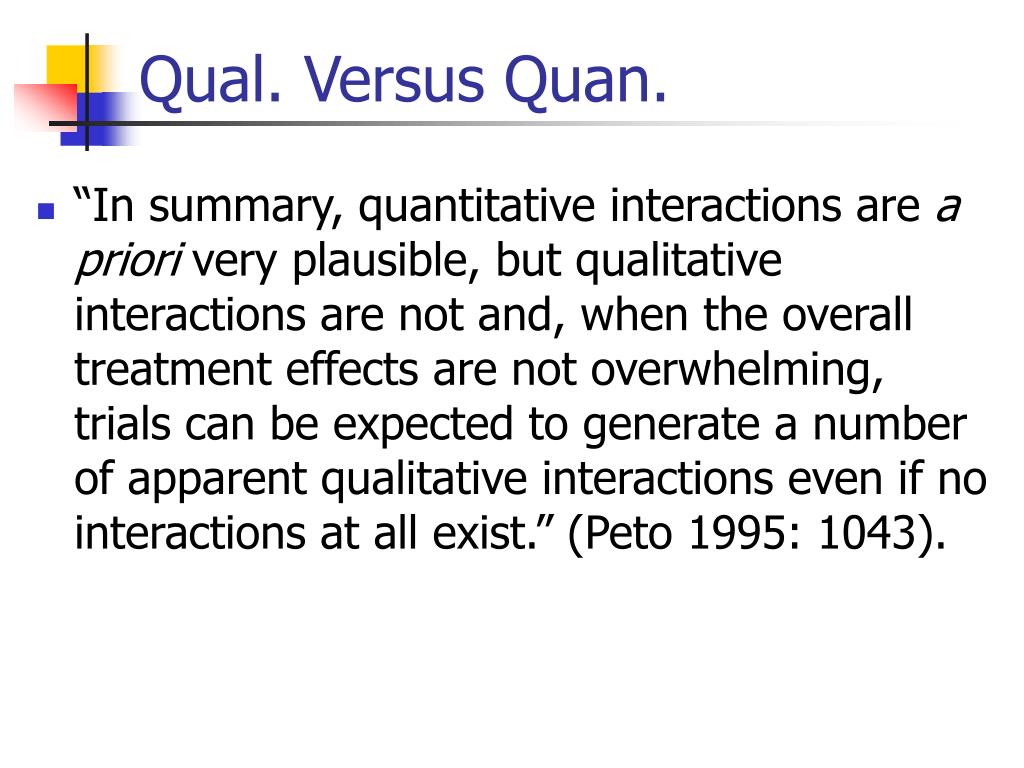 Qual. Versus Quan.

“In summary, quantitative interactions are a priori very plausible, but qualitative interactions are not and, when the overall treatment effects are not overwhelming, trials can be expected to generate a number of apparent qualitative interactions even if no interactions at all exist.” (Peto 1995: 1043).